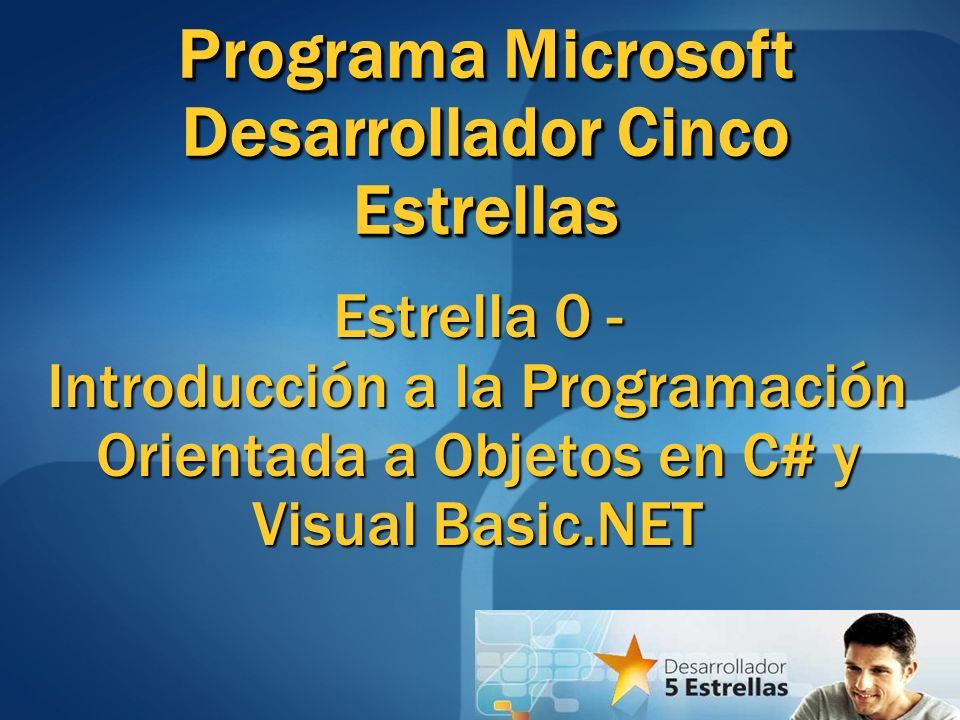 Programa Microsoft Desarrollador Cinco Estrellas

Estrella 0 -
Introducción a la Programación Orientada a Objetos en C# y Visual Basic.NET

Desarrollador
5 Estrellas